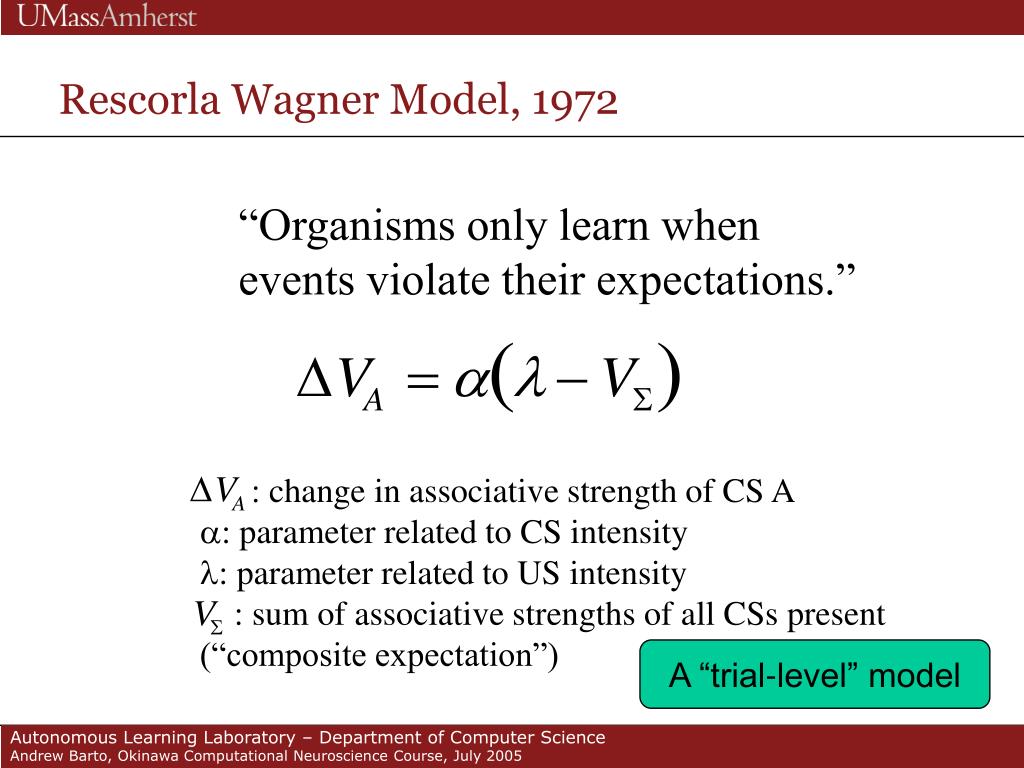 UMassAmherst

Rescorla Wagner Model, 1972

“Organisms only learn when events violate their expectations.”

$\Delta V_A = \alpha(\lambda - V_\Sigma)$

$\Delta V_A$ : change in associative strength of CS A
$\alpha$: parameter related to CS intensity
$\lambda$: parameter related to US intensity
$V_\Sigma$ : sum of associative strengths of all CSs present (“composite expectation”)

A “trial-level” model

Autonomous Learning Laboratory – Department of Computer Science
Andrew Barto, Okinawa Computational Neuroscience Course, July 2005